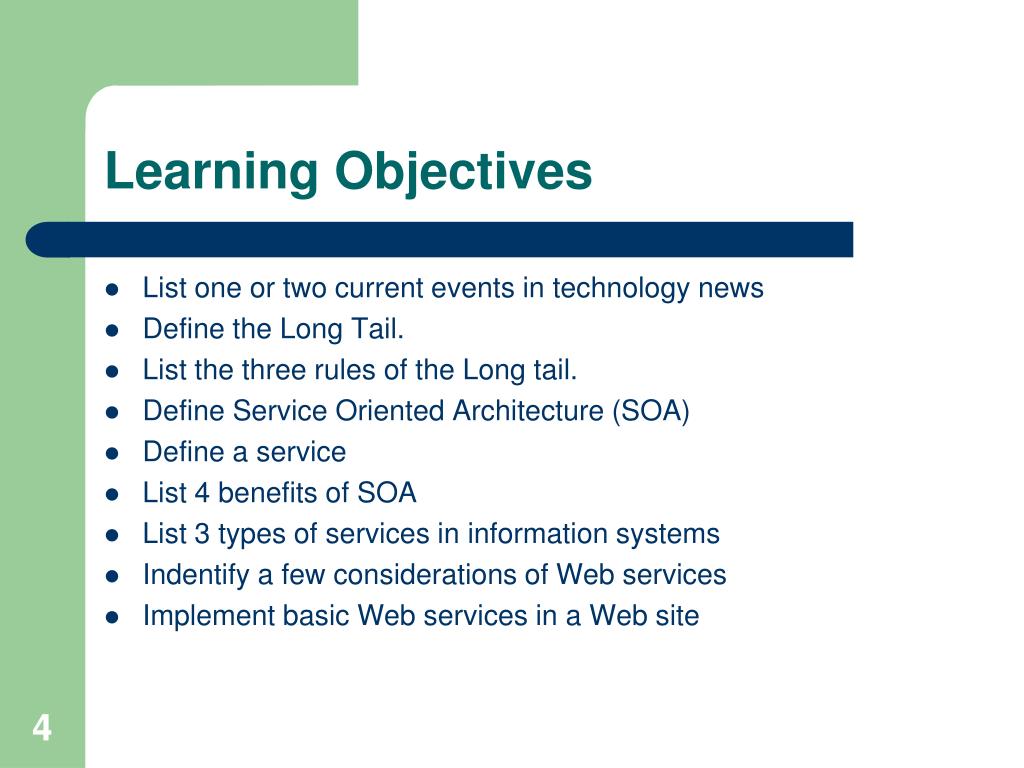 Learning Objectives

- List one or two current events in technology news
- Define the Long Tail.
- List the three rules of the Long tail.
- Define Service Oriented Architecture (SOA)
- Define a service
- List 4 benefits of SOA
- List 3 types of services in information systems
- Indentify a few considerations of Web services
- Implement basic Web services in a Web site

4